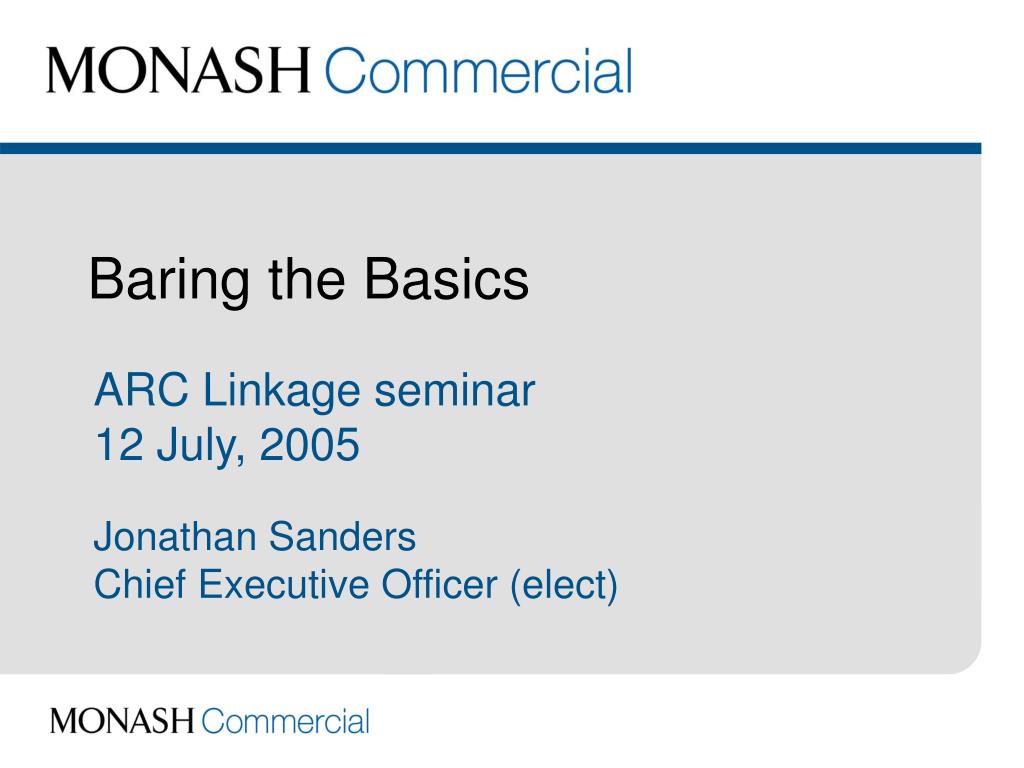 MONASH Commercial

Baring the Basics

ARC Linkage seminar
12 July, 2005

Jonathan Sanders
Chief Executive Officer (elect)

MONASH Commercial